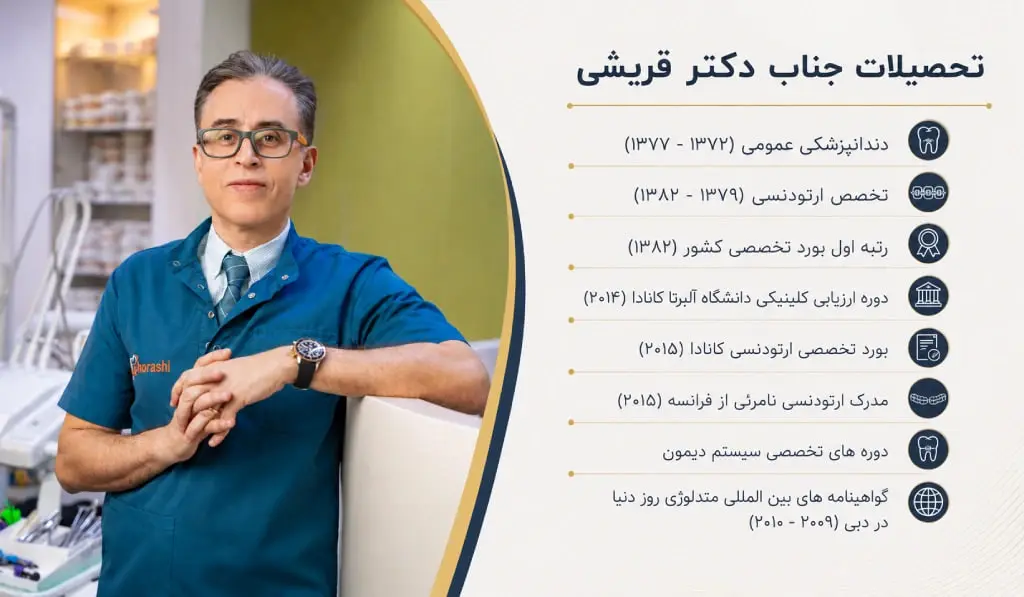 تحصیلات جناب دکتر قریشی

دندانپزشکی عمومی (۱۳۷۲ - ۱۳۷۷)

تخصص ارتودنسی (۱۳۷۹ - ۱۳۸۲)

رتبه اول بورد تخصصی کشور (۱۳۸۲)

دوره ارزیابی کلینیکی دانشگاه آلبرتا کانادا (۲۰۱۴)

بورد تخصصی ارتودنسی کانادا (۲۰۱۵)

مدرک ارتودنسی نامرئی از فرانسه (۲۰۱۵)

دوره های تخصصی سیستم دیمون

گواهینامه های بین المللی متدلوژی روز دنیا در دبی (۲۰۰۹ - ۲۰۱۰)

ghorashi